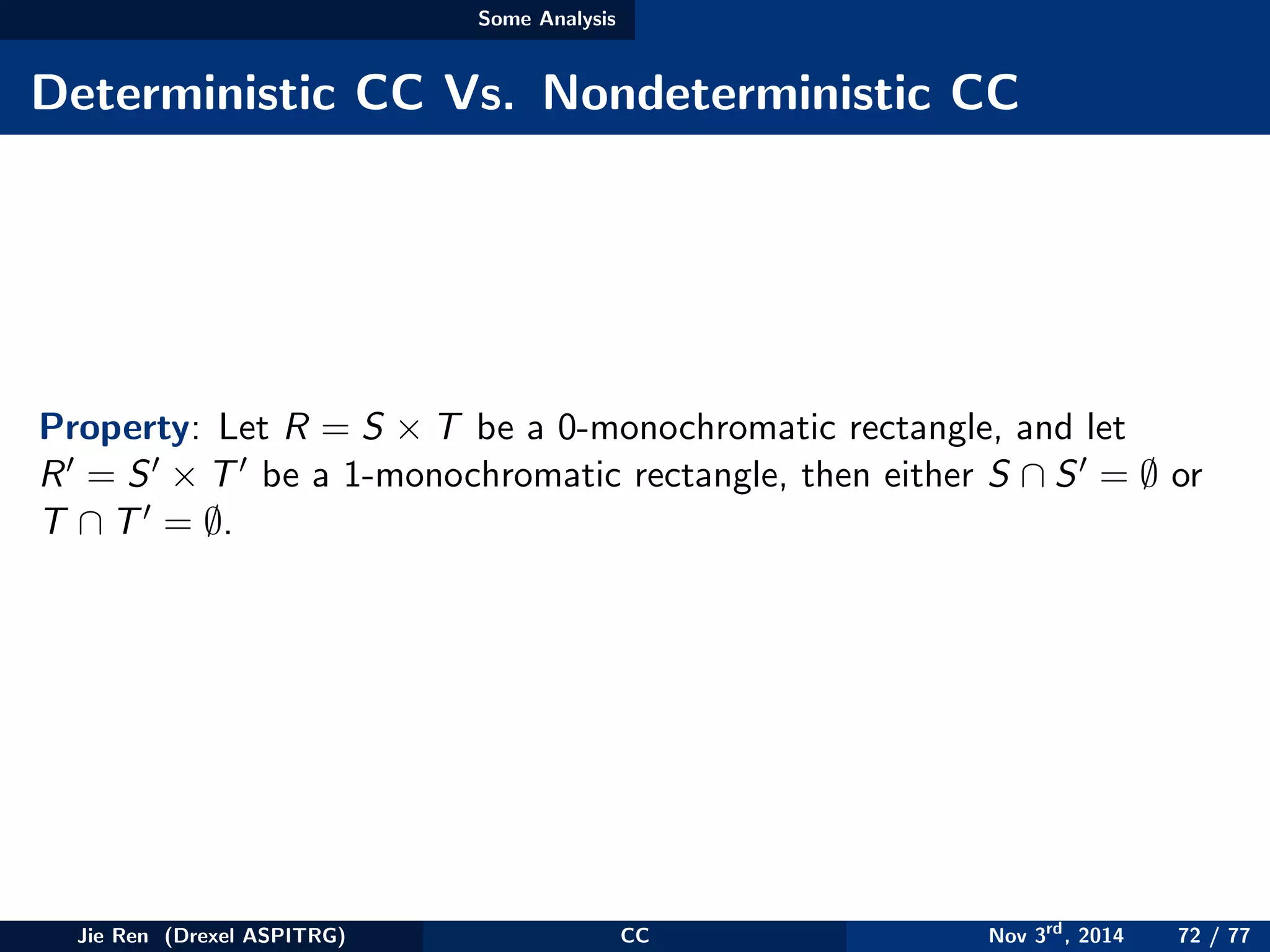 Some Analysis

Deterministic CC Vs. Nondeterministic CC

Property: Let $R = S \times T$ be a 0-monochromatic rectangle, and let $R' = S' \times T'$ be a 1-monochromatic rectangle, then either $S \cap S' = \emptyset$ or $T \cap T' = \emptyset$.

Jie Ren (Drexel ASPITRG) CC Nov 3$^{rd}$, 2014 72 / 77